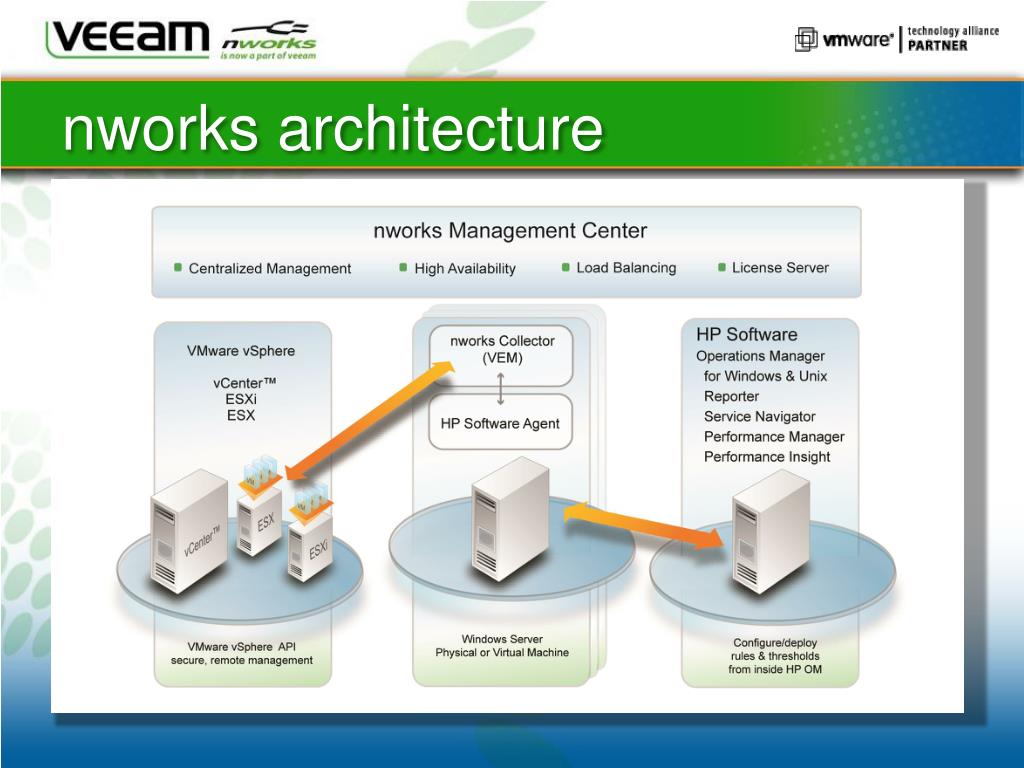 VEEAM nworks is now a part of veeam

vmware® technology alliance PARTNER

nworks architecture

nworks Management Center

Centralized Management
High Availability
Load Balancing
License Server

VMware vSphere

vCenter™
ESXi
ESX

vCenter™
ESX
ESXi

VMware vSphere API
secure, remote management

nworks Collector
(VEM)

HP Software Agent

Windows Server
Physical or Virtual Machine

HP Software
Operations Manager
for Windows & Unix
Reporter
Service Navigator
Performance Manager
Performance Insight

Configure/deploy
rules & thresholds
from inside HP OM